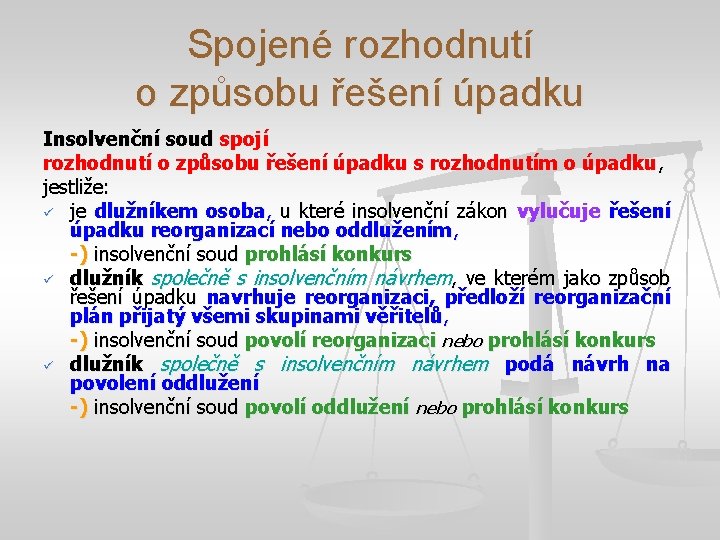 Spojené rozhodnutí o způsobu řešení úpadku

Insolvenční soud spojí rozhodnutí o způsobu řešení úpadku s rozhodnutím o úpadku, jestliže:

✓ je dlužníkem osoba, u které insolvenční zákon vylučuje řešení úpadku reorganizací nebo oddlužením,
-) insolvenční soud prohlásí konkurs

✓ dlužník společně s insolvenčním návrhem, ve kterém jako způsob řešení úpadku navrhuje reorganizaci, předloží reorganizační plán přijatý všemi skupinami věřitelů,
-) insolvenční soud povolí reorganizaci nebo prohlásí konkurs

✓ dlužník společně s insolvenčním návrhem podá návrh na povolení oddlužení
-) insolvenční soud povolí oddlužení nebo prohlásí konkurs